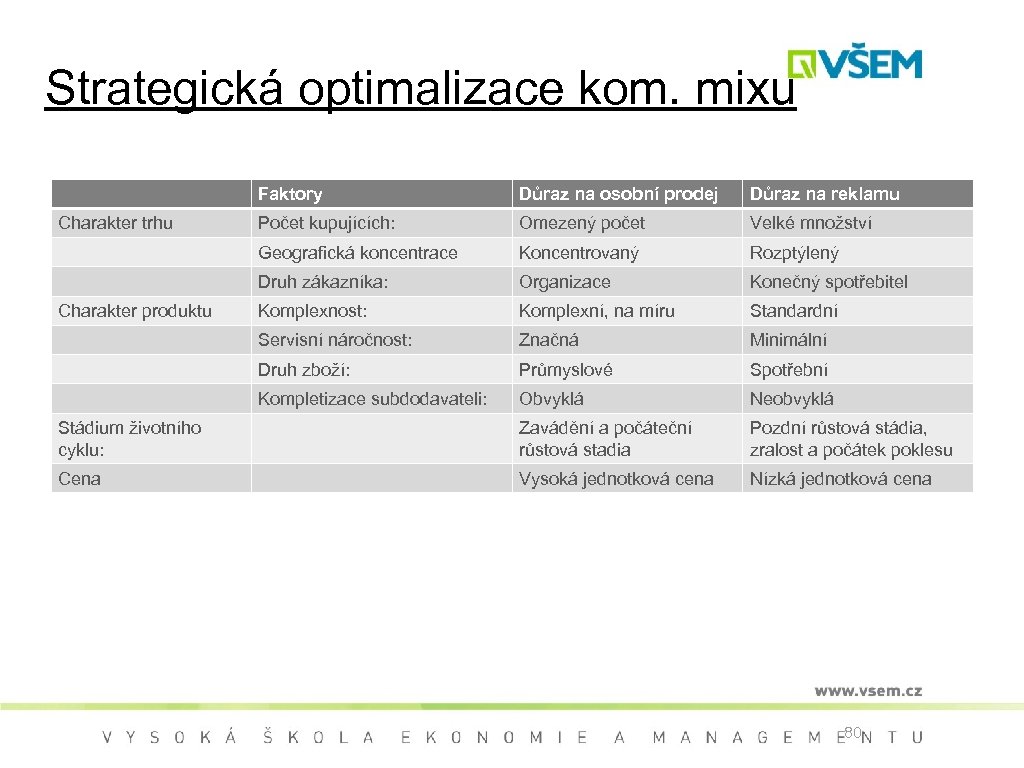 Strategická optimalizace kom. mixu

VŠEM

| | Faktory | Důraz na osobní prodej | Důraz na reklamu |
|---|---|---|---|
| Charakter trhu | Počet kupujících: | Omezený počet | Velké množství |
| | Geografická koncentrace | Koncentrovaný | Rozptýlený |
| | Druh zákazníka: | Organizace | Konečný spotřebitel |
| Charakter produktu | Komplexnost: | Komplexní, na míru | Standardní |
| | Servisní náročnost: | Značná | Minimální |
| | Druh zboží: | Průmyslové | Spotřební |
| | Kompletizace subdodavateli: | Obvyklá | Neobvyklá |
| Stádium životního cyklu: | | Zavádění a počáteční růstová stadia | Pozdní růstová stádia, zralost a počátek poklesu |
| Cena | | Vysoká jednotková cena | Nízká jednotková cena |

www.vsem.cz

VYSOKÁ ŠKOLA EKONOMIE A MANAGEMENTU

80